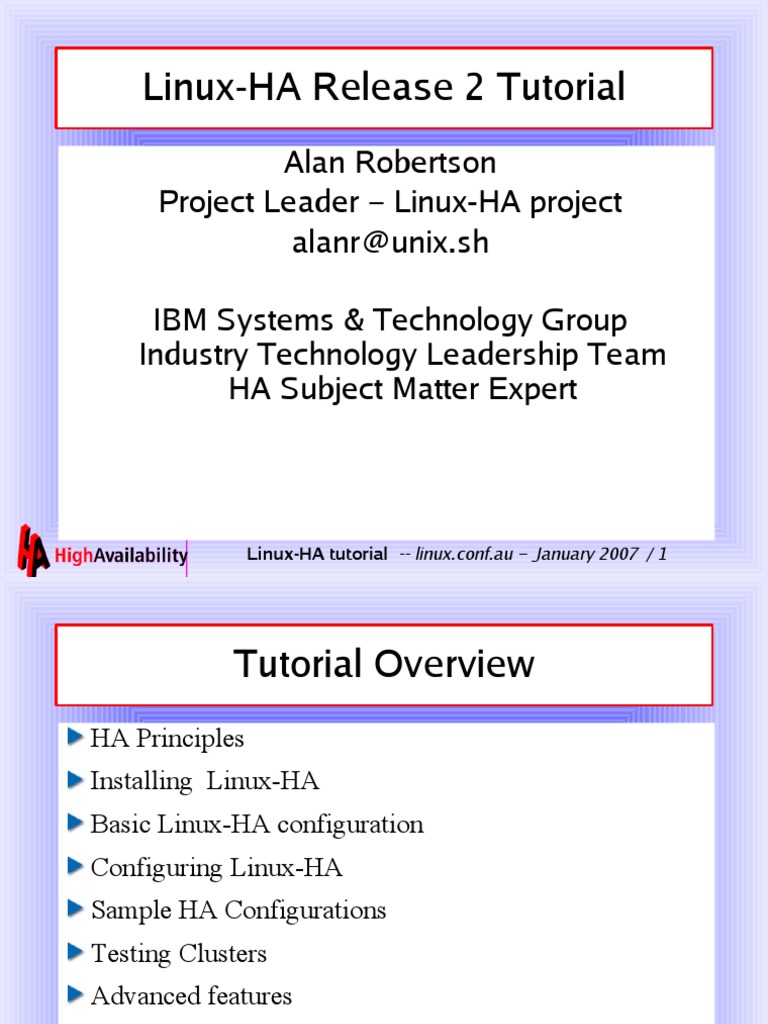 Linux-HA Release 2 Tutorial

Alan Robertson
Project Leader – Linux-HA project
alanr@unix.sh

IBM Systems & Technology Group
Industry Technology Leadership Team
HA Subject Matter Expert

HA HighAvailability

Linux-HA tutorial -- linux.conf.au – January 2007 / 1

Tutorial Overview

HA Principles

Installing Linux-HA

Basic Linux-HA configuration

Configuring Linux-HA

Sample HA Configurations

Testing Clusters

Advanced features